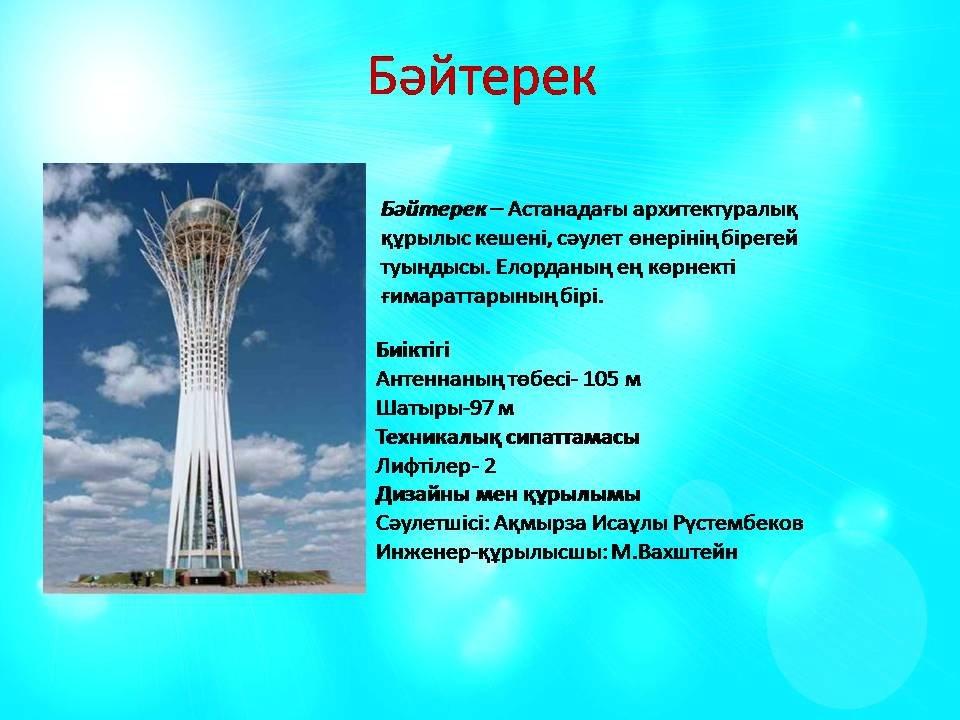 Бәйтерек

Бәйтерек – Астанадағы архитектуралық құрылыс кешені, сәулет өнерінің бірегей туындысы. Елорданың ең көрнекті ғимараттарының бірі.

Биіктігі
Антеннаның төбесі- 105 м
Шатыры-97 м
Техникалық сипаттамасы
Лифтілер- 2
Дизайны мен құрылымы
Сәулетшісі: Ақмырза Исаұлы Рүстембеков
Инженер-құрылысшы: М.Вахштейн